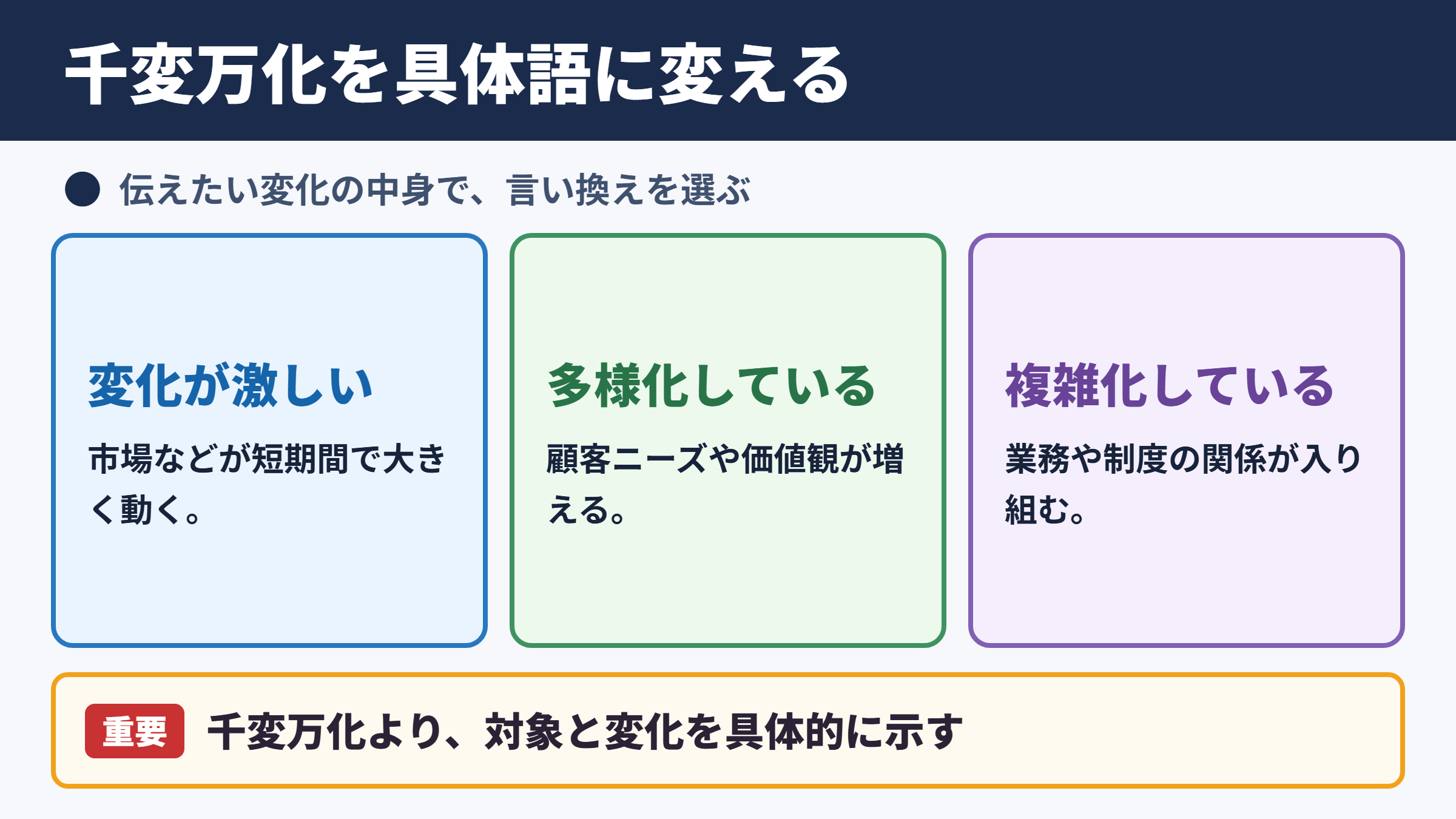 千変万化を具体語に変える

伝えたい変化の中身で、言い換えを選ぶ

変化が激しい

市場などが短期間で大きく動く。

多様化している

顧客ニーズや価値観が増える。

複雑化している

業務や制度の関係が入り組む。

重要 千変万化より、対象と変化を具体的に示す